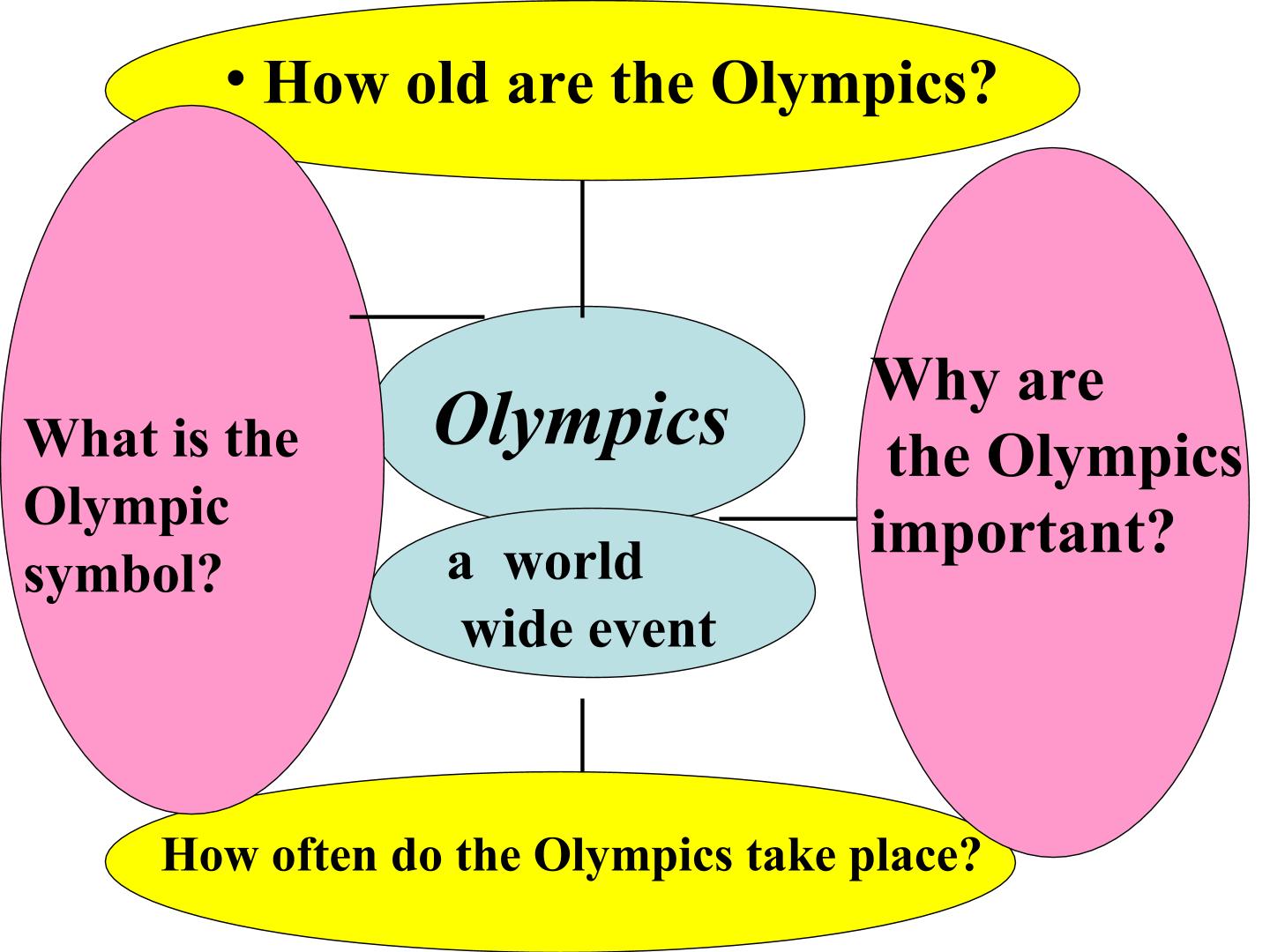 • How old are the Olympics?

What is the Olympic symbol?

Olympics

a world wide event

Why are the Olympics important?

How often do the Olympics take place?